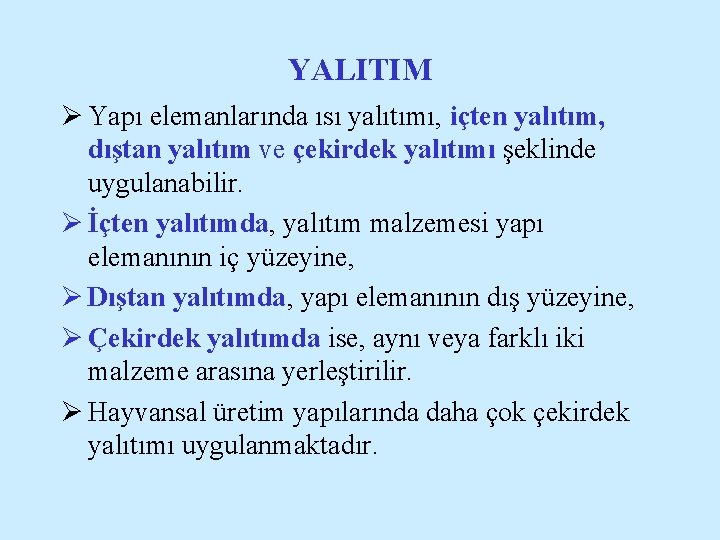 YALITIM

➢ Yapı elemanlarında ısı yalıtımı, içten yalıtım, dıştan yalıtım ve çekirdek yalıtımı şeklinde uygulanabilir.

➢ İçten yalıtımda, yalıtım malzemesi yapı elemanının iç yüzeyine,

➢ Dıştan yalıtımda, yapı elemanının dış yüzeyine,

➢ Çekirdek yalıtımda ise, aynı veya farklı iki malzeme arasına yerleştirilir.

➢ Hayvansal üretim yapılarında daha çok çekirdek yalıtımı uygulanmaktadır.